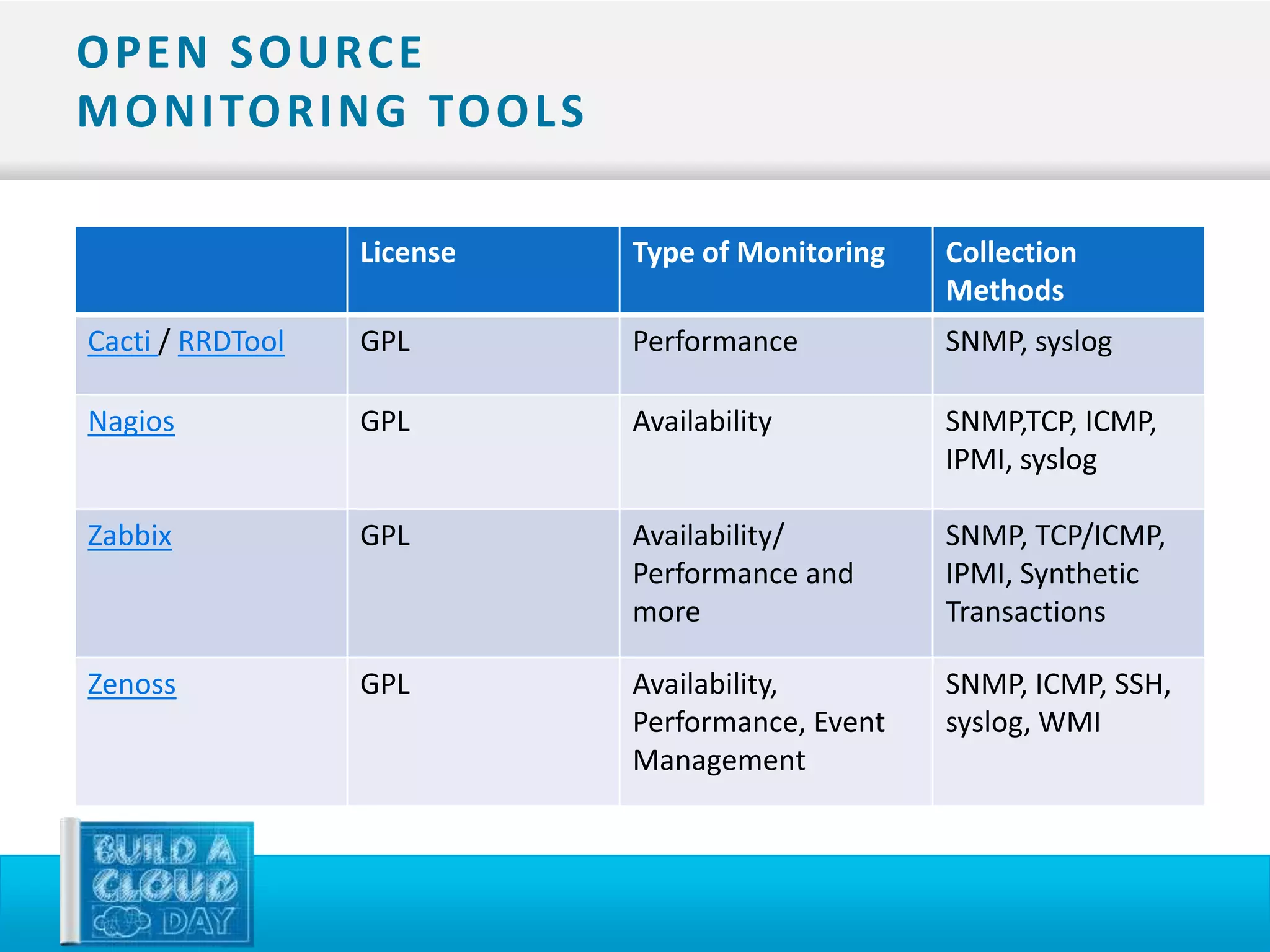 OPEN SOURCE MONITORING TOOLS

| | License | Type of Monitoring | Collection Methods |
|---|---|---|---|
| Cacti / RRDTool | GPL | Performance | SNMP, syslog |
| Nagios | GPL | Availability | SNMP,TCP, ICMP, IPMI, syslog |
| Zabbix | GPL | Availability/ Performance and more | SNMP, TCP/ICMP, IPMI, Synthetic Transactions |
| Zenoss | GPL | Availability, Performance, Event Management | SNMP, ICMP, SSH, syslog, WMI |

BUILD A CLOUD DAY